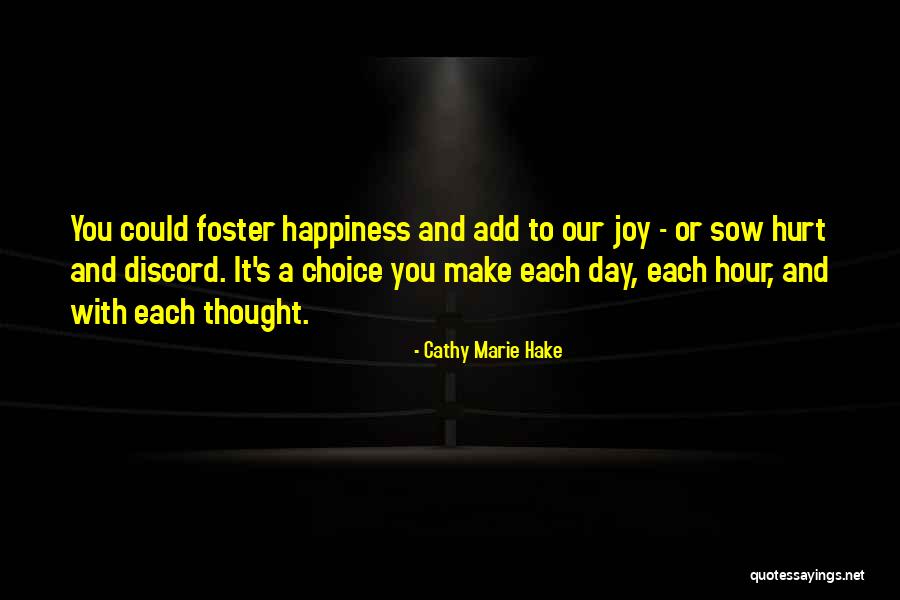 You could foster happiness and add to our joy - or sow hurt and discord. It's a choice you make each day, each hour, and with each thought.

- Cathy Marie Hake

quotessayings.net